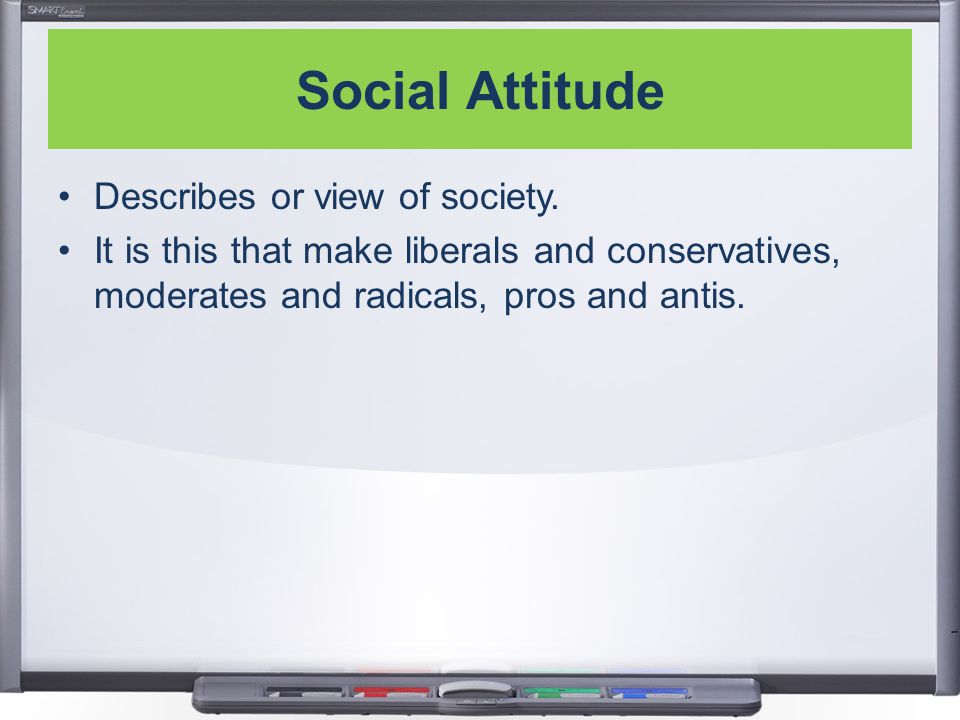 SMART Board

Social Attitude

• Describes or view of society.
• It is this that make liberals and conservatives, moderates and radicals, pros and antis.